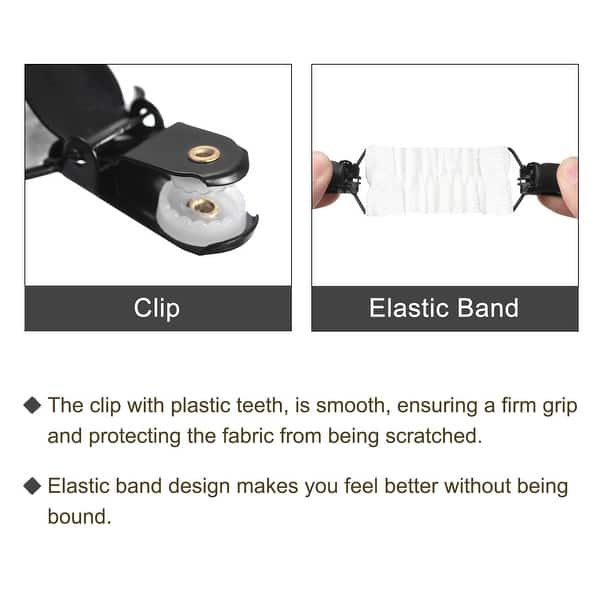 Clip

Elastic Band

◆ The clip with plastic teeth, is smooth, ensuring a firm grip and protecting the fabric from being scratched.

◆ Elastic band design makes you feel better without being bound.